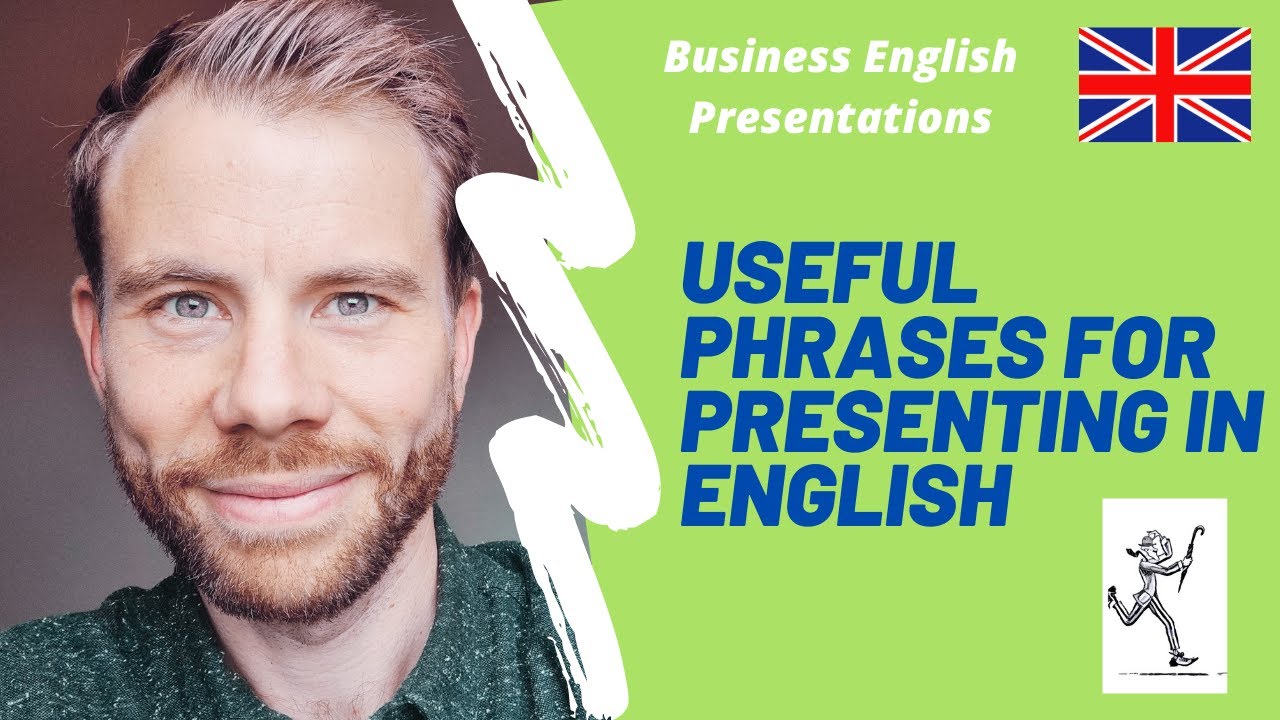 Business English Presentations

USEFUL PHRASES FOR PRESENTING IN ENGLISH